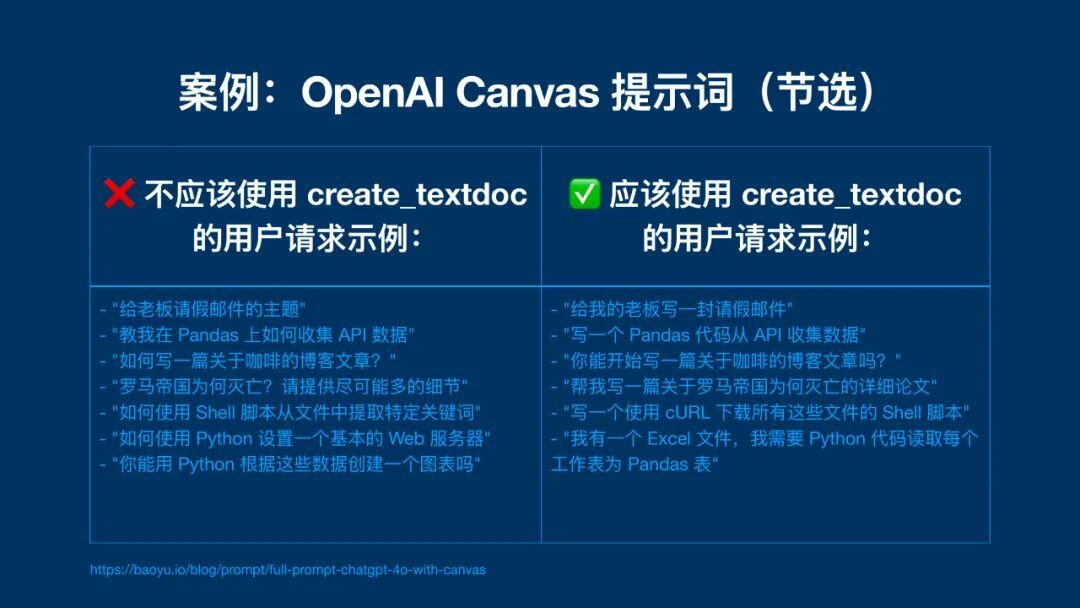 案例：OpenAI Canvas 提示词（节选）

| ❌ 不应该使用 create_textdoc 的用户请求示例： | ✅ 应该使用 create_textdoc 的用户请求示例： |
|---|---|
| - "给老板请假邮件的主题"<br>- "教我在 Pandas 上如何收集 API 数据"<br>- "如何写一篇关于咖啡的博客文章？"<br>- "罗马帝国为何灭亡？请提供尽可能多的细节"<br>- "如何使用 Shell 脚本从文件中提取特定关键词"<br>- "如何使用 Python 设置一个基本的 Web 服务器"<br>- "你能用 Python 根据这些数据创建一个图表吗" | - "给我的老板写一封请假邮件"<br>- "写一个 Pandas 代码从 API 收集数据"<br>- "你能开始写一篇关于咖啡的博客文章吗？"<br>- "帮我写一篇关于罗马帝国为何灭亡的详细论文"<br>- "写一个使用 cURL 下载所有这些文件的 Shell 脚本"<br>- "我有一个 Excel 文件，我需要 Python 代码读取每个工作表为 Pandas 表" |

https://baoyu.io/blog/prompt/full-prompt-chatgpt-4o-with-canvas